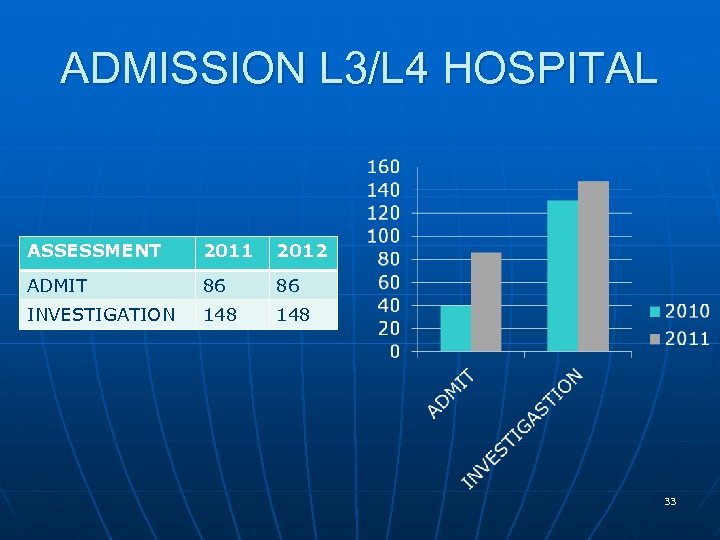 ADMISSION L3/L4 HOSPITAL

| ASSESSMENT | 2011 | 2012 |
|---|---|---|
| ADMIT | 86 | 86 |
| INVESTIGATION | 148 | 148 |

160
140
120
100
80
60
40
20
0

ADMIT
INVESTIGASTION

2010
2011

33